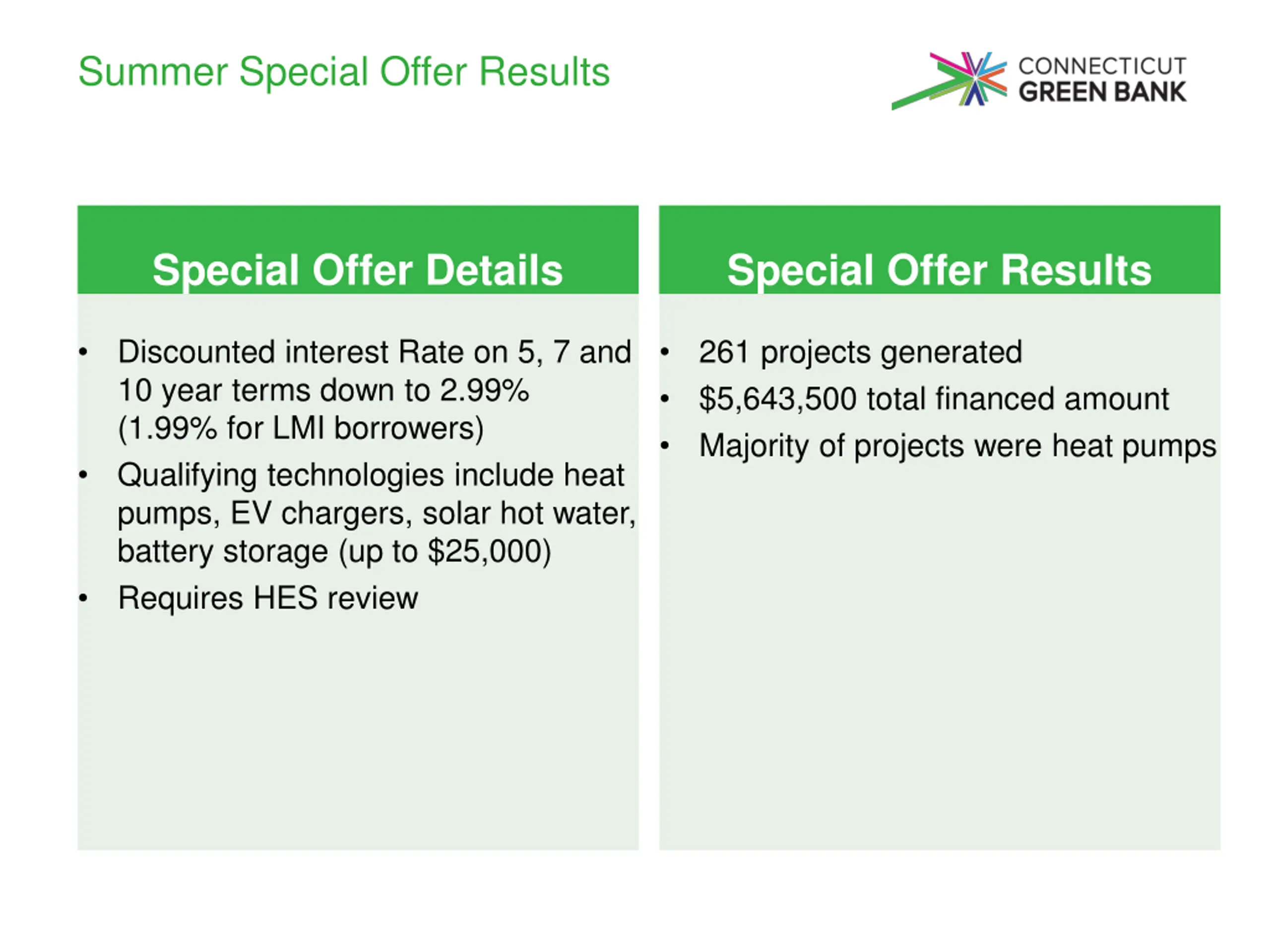 Summer Special Offer Results

CONNECTICUT
GREEN BANK

Special Offer Details

• Discounted interest Rate on 5, 7 and 10 year terms down to 2.99% (1.99% for LMI borrowers)
• Qualifying technologies include heat pumps, EV chargers, solar hot water, battery storage (up to $25,000)
• Requires HES review

Special Offer Results

• 261 projects generated
• $5,643,500 total financed amount
• Majority of projects were heat pumps